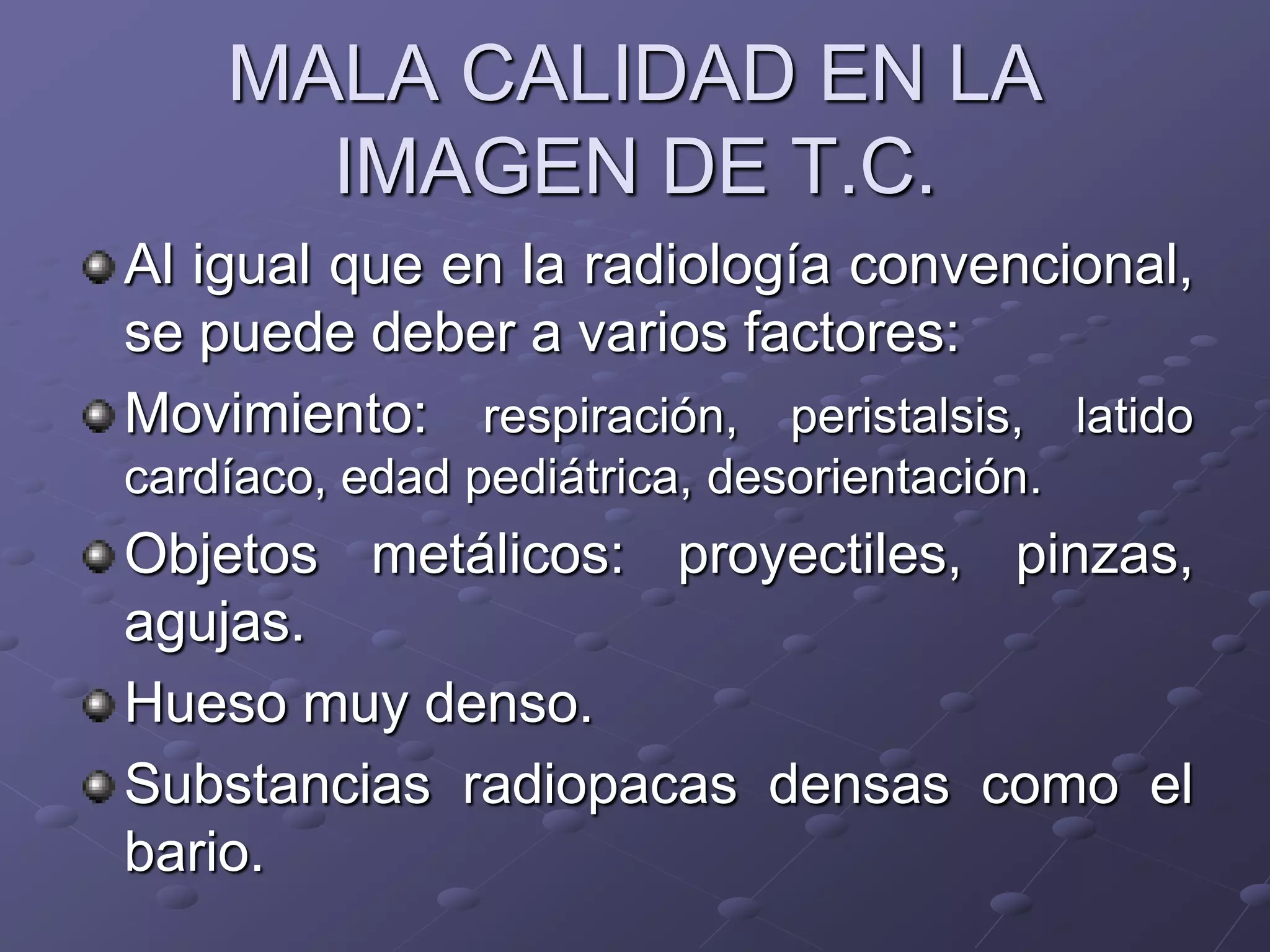 MALA CALIDAD EN LA IMAGEN DE T.C.

Al igual que en la radiología convencional, se puede deber a varios factores:

Movimiento: respiración, peristalsis, latido cardíaco, edad pediátrica, desorientación.

Objetos metálicos: proyectiles, pinzas, agujas.

Hueso muy denso.

Substancias radiopacas densas como el bario.